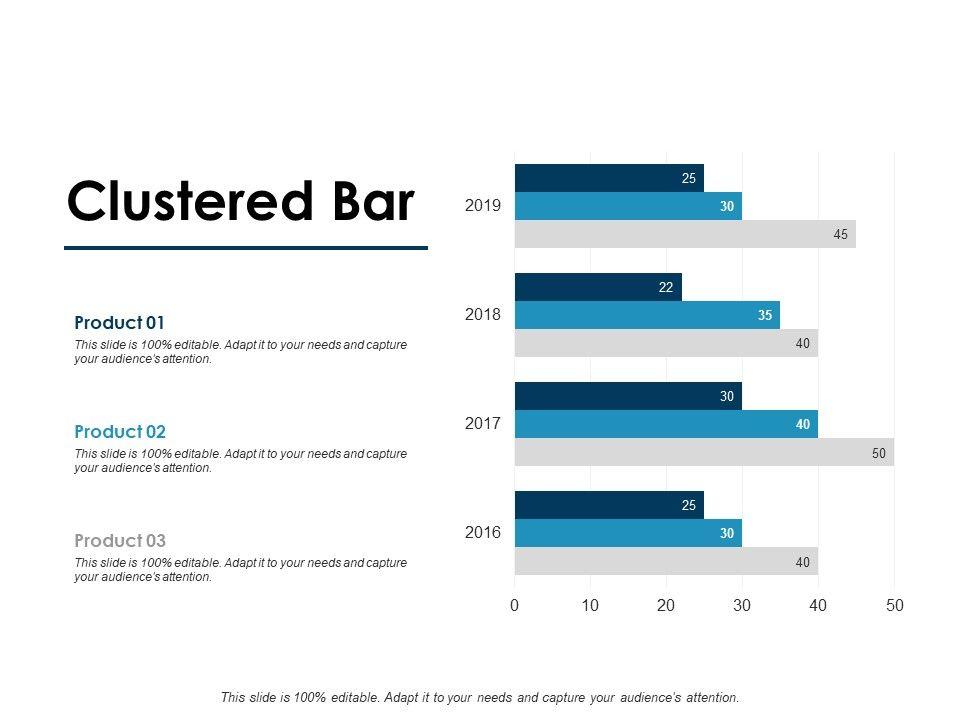 Clustered Bar

Product 01
This slide is 100% editable. Adapt it to your needs and capture your audience's attention.

Product 02
This slide is 100% editable. Adapt it to your needs and capture your audience's attention.

Product 03
This slide is 100% editable. Adapt it to your needs and capture your audience's attention.

2019
25
30
45

2018
22
35
40

2017
30
40
50

2016
25
30
40

0
10
20
30
40
50

This slide is 100% editable. Adapt it to your needs and capture your audience's attention.